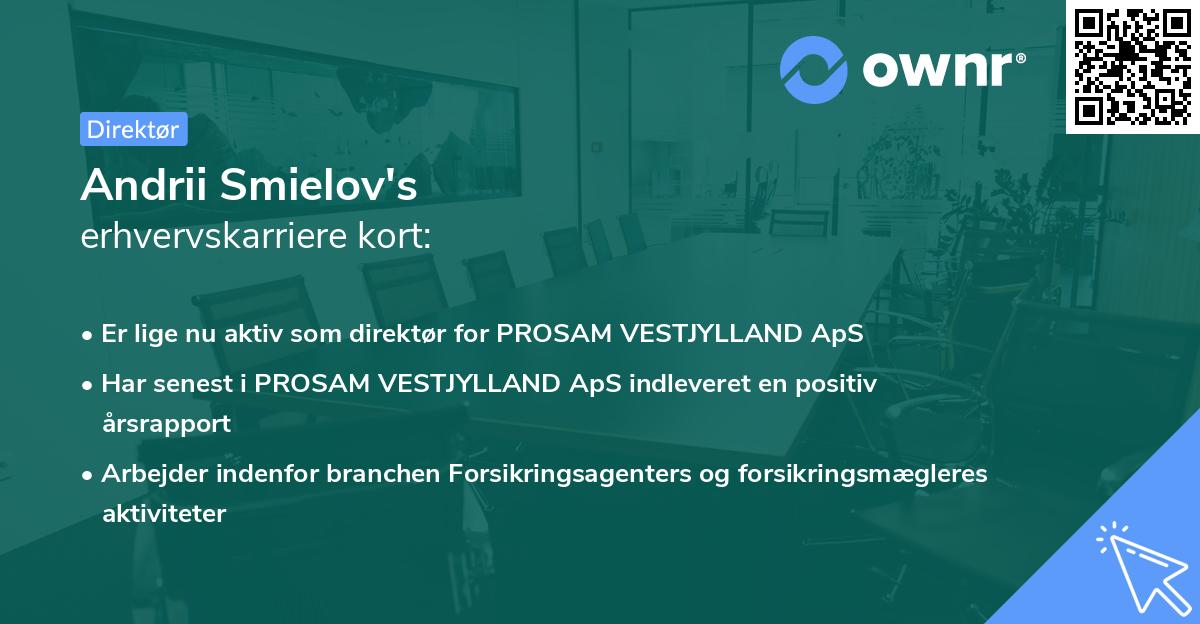 ownr®

Direktør

Andrii Smielov's
erhvervskarriere kort:

• Er lige nu aktiv som direktør for PROSAM VESTJYLLAND ApS
• Har senest i PROSAM VESTJYLLAND ApS indleveret en positiv årsrapport
• Arbejder indenfor branchen Forsikringsagenters og forsikringsmægleres aktiviteter